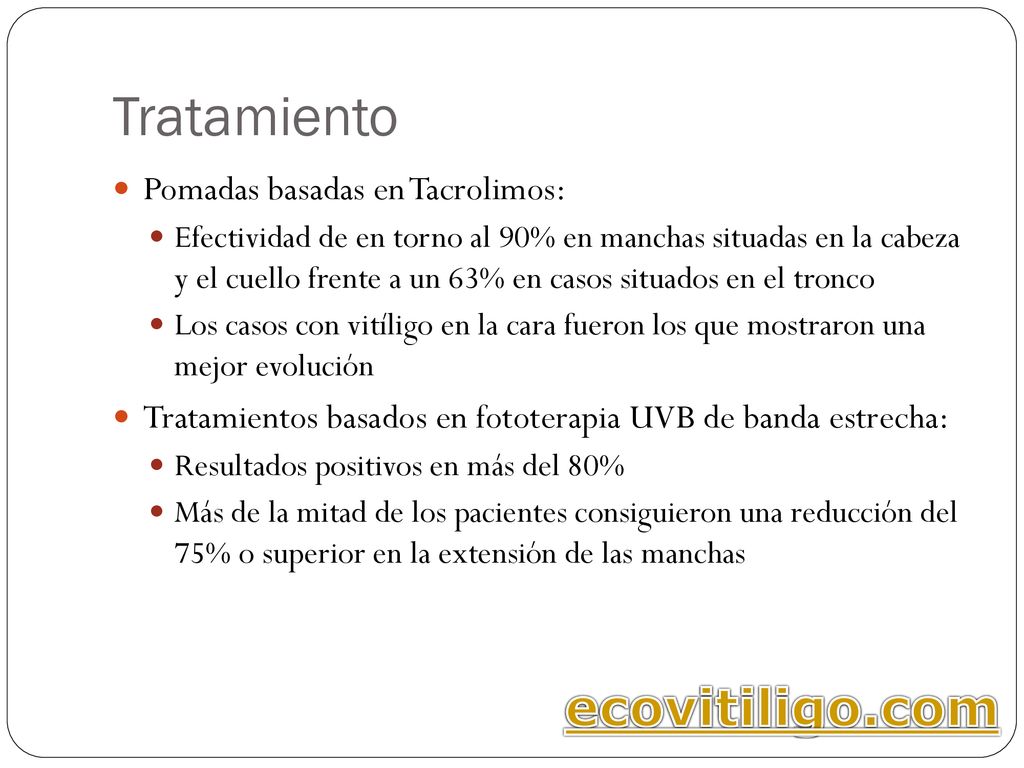 Tratamiento

Pomadas basadas en Tacrolimos:

Efectividad de en torno al 90% en manchas situadas en la cabeza y el cuello frente a un 63% en casos situados en el tronco

Los casos con vitíligo en la cara fueron los que mostraron una mejor evolución

Tratamientos basados en fototerapia UVB de banda estrecha:

Resultados positivos en más del 80%

Más de la mitad de los pacientes consiguieron una reducción del 75% o superior en la extensión de las manchas

ecovitiligo.com